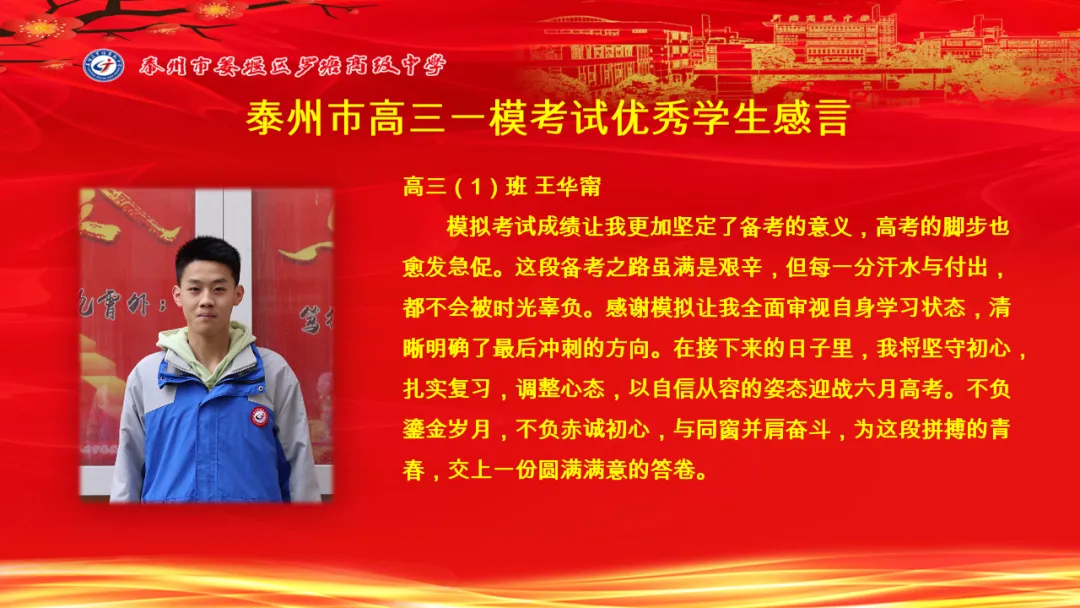 泰州市姜堰区罗塘高级中学

泰州市高三一模考试优秀学生感言

高三（1）班 王华甯

模拟考试成绩让我更加坚定了备考的意义，高考的脚步也愈发急促。这段备考之路虽满是艰辛，但每一分汗水与付出，都不会被时光辜负。感谢模拟让我全面审视自身学习状态，清晰明确了最后冲刺的方向。在接下来的日子里，我将坚守初心，扎实复习，调整心态，以自信从容的姿态迎战六月高考。不负鎏金岁月，不负赤诚初心，与同窗并肩奋斗，为这段拼搏的青春，交上一份圆满满意的答卷。